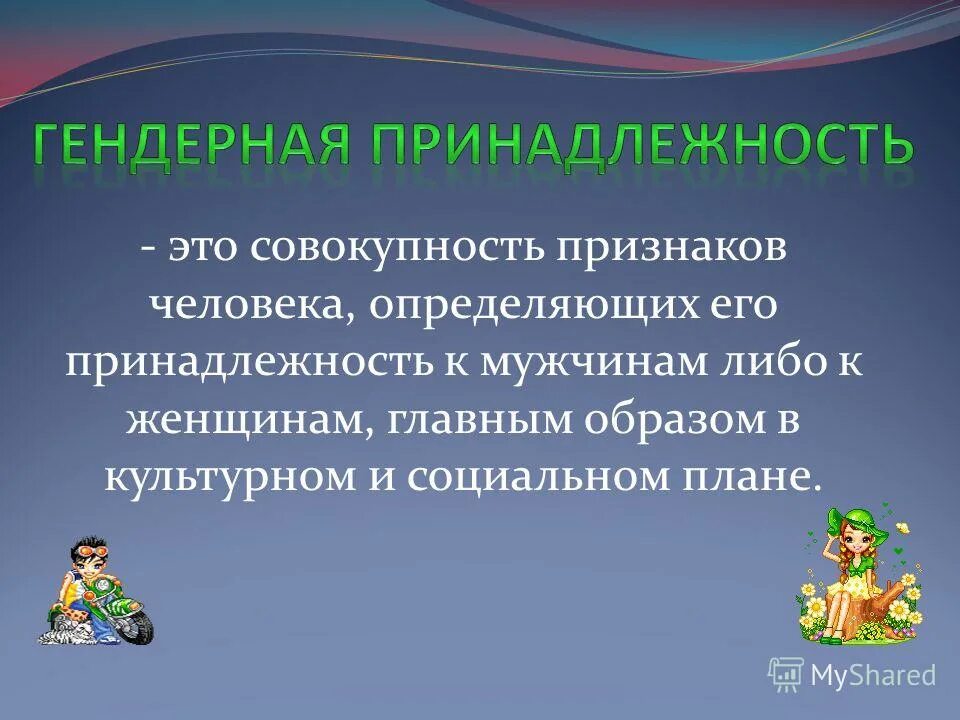 ГЕНДЕРНАЯ ПРИНАДЛЕЖНОСТЬ

- это совокупность признаков человека, определяющих его принадлежность к мужчинам либо к женщинам, главным образом в культурном и социальном плане.

MyShared